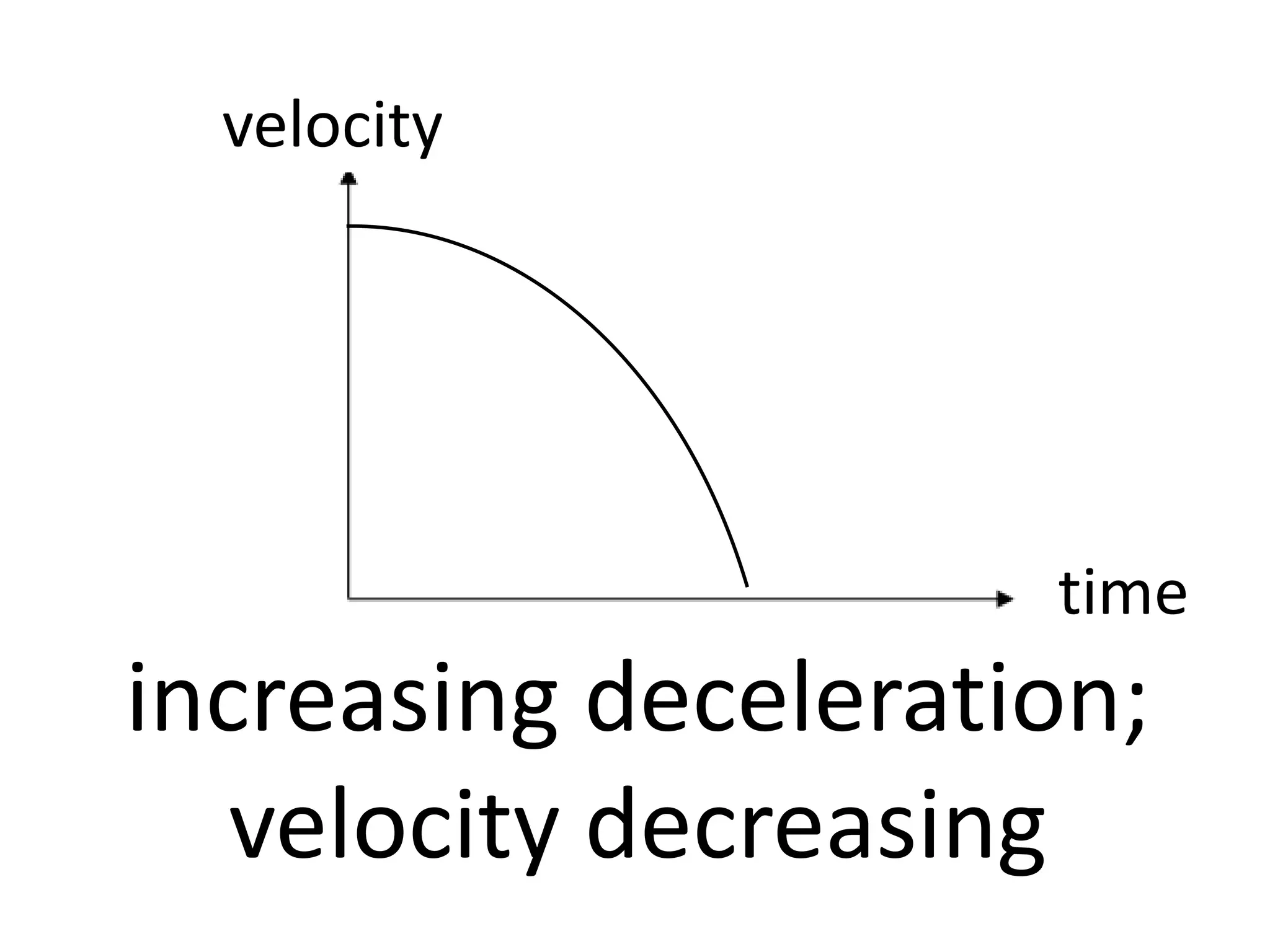 velocity

time

increasing deceleration; velocity decreasing